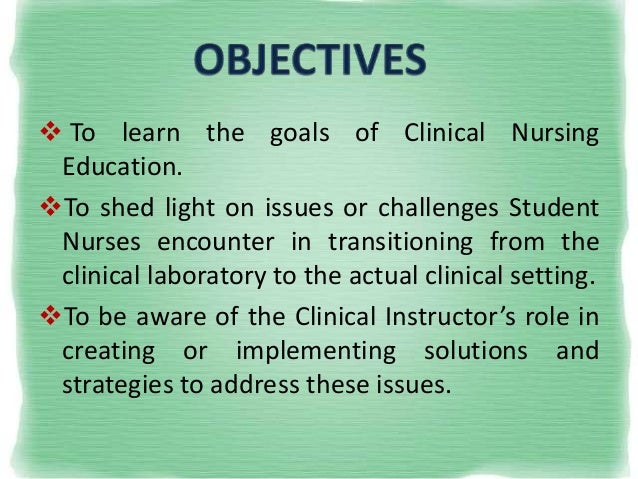 OBJECTIVES

❖ To learn the goals of Clinical Nursing Education.

❖ To shed light on issues or challenges Student Nurses encounter in transitioning from the clinical laboratory to the actual clinical setting.

❖ To be aware of the Clinical Instructor's role in creating or implementing solutions and strategies to address these issues.